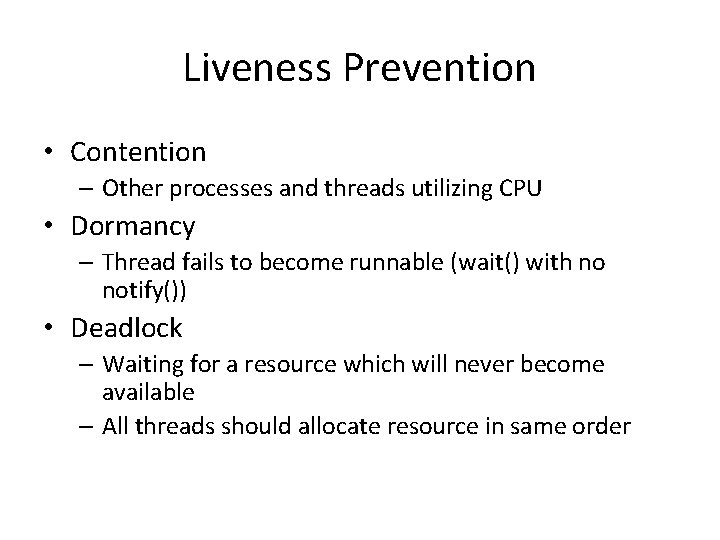 Liveness Prevention

• Contention
 – Other processes and threads utilizing CPU
• Dormancy
 – Thread fails to become runnable (wait() with no notify())
• Deadlock
 – Waiting for a resource which will never become available
 – All threads should allocate resource in same order